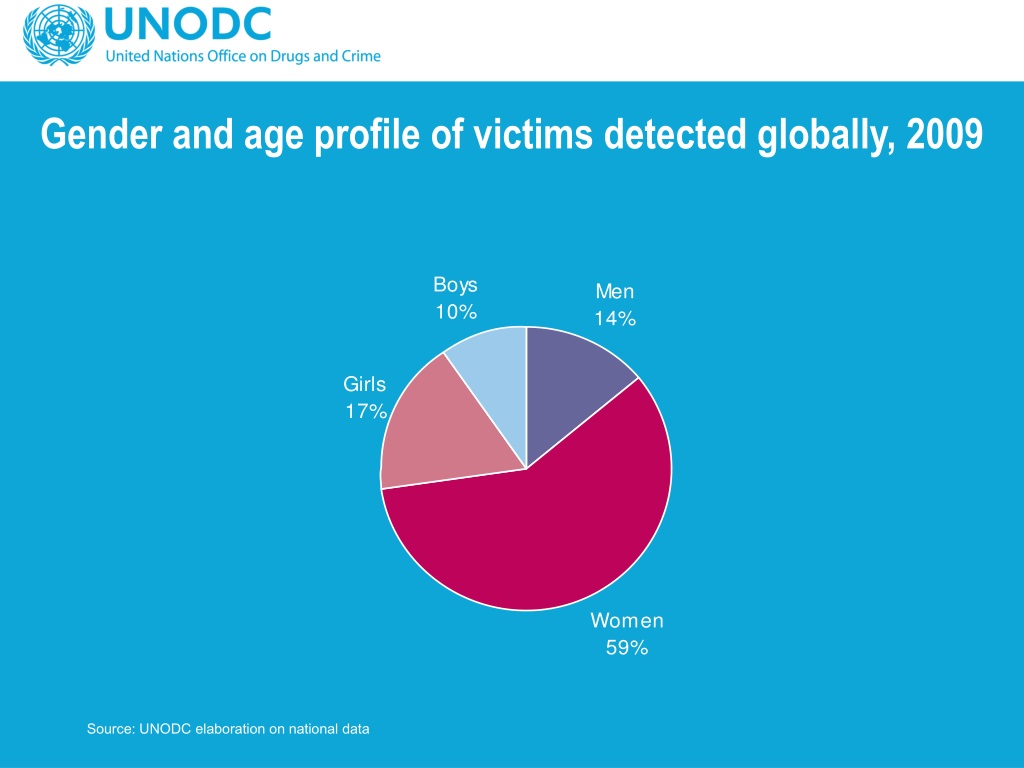 UNODC
United Nations Office on Drugs and Crime

Gender and age profile of victims detected globally, 2009

Boys
10%

Men
14%

Girls
17%

Women
59%

Source: UNODC elaboration on national data